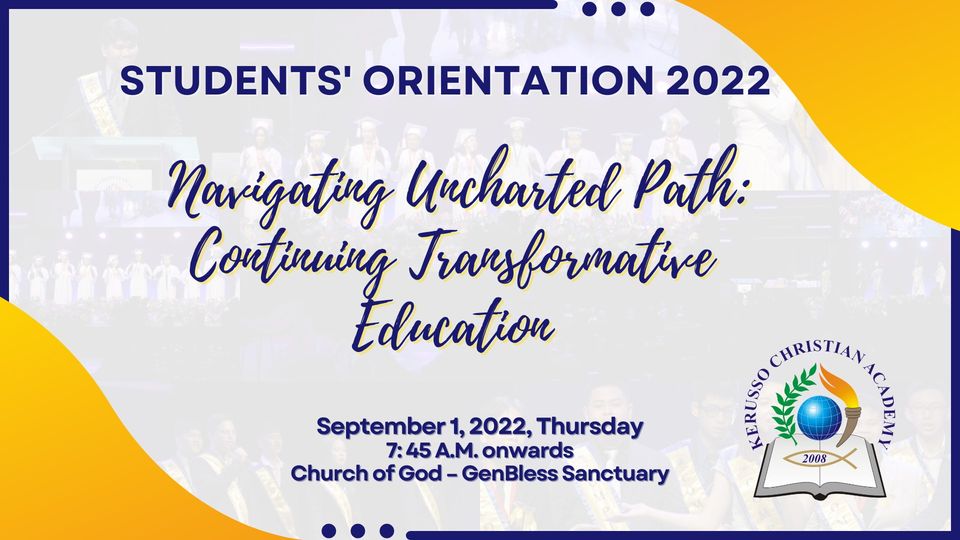 STUDENTS' ORIENTATION 2022

Navigating Uncharted Path: Continuing Transformative Education

September 1, 2022, Thursday
7: 45 A.M. onwards
Church of God - GenBless Sanctuary

KERUSSO CHRISTIAN ACADEMY
2008